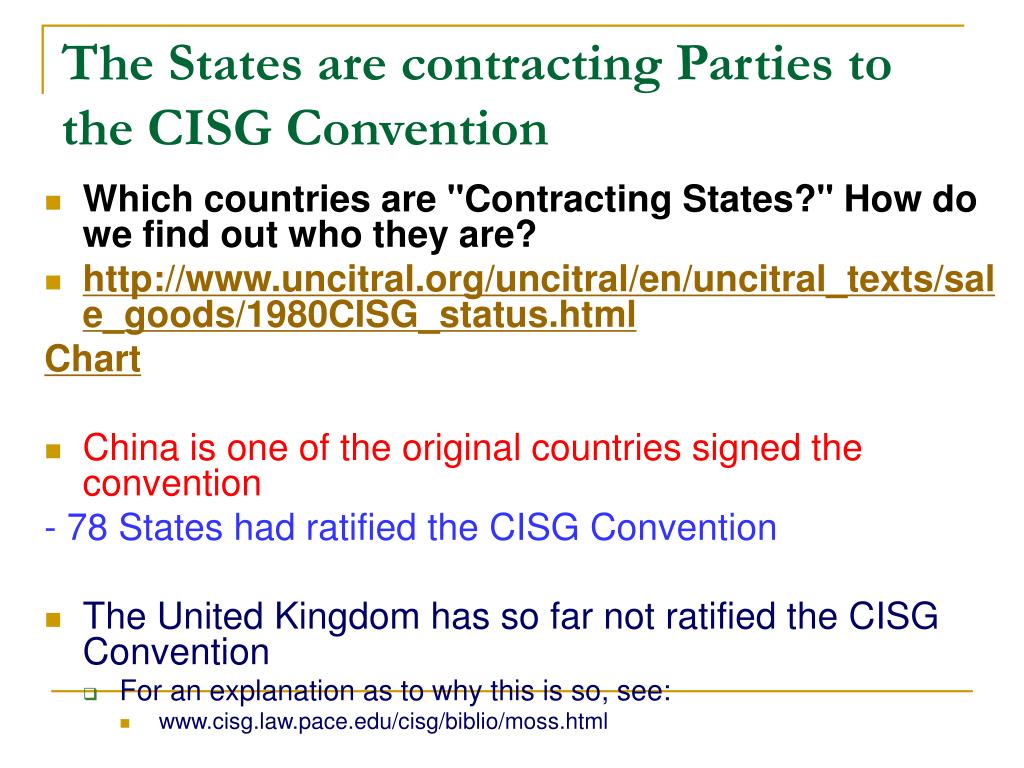 The States are contracting Parties to the CISG Convention

Which countries are "Contracting States?" How do we find out who they are?

http://www.uncitral.org/uncitral/en/uncitral_texts/sale_goods/1980CISG_status.html

Chart

China is one of the original countries signed the convention

- 78 States had ratified the CISG Convention

The United Kingdom has so far not ratified the CISG Convention

For an explanation as to why this is so, see:

www.cisg.law.pace.edu/cisg/biblio/moss.html